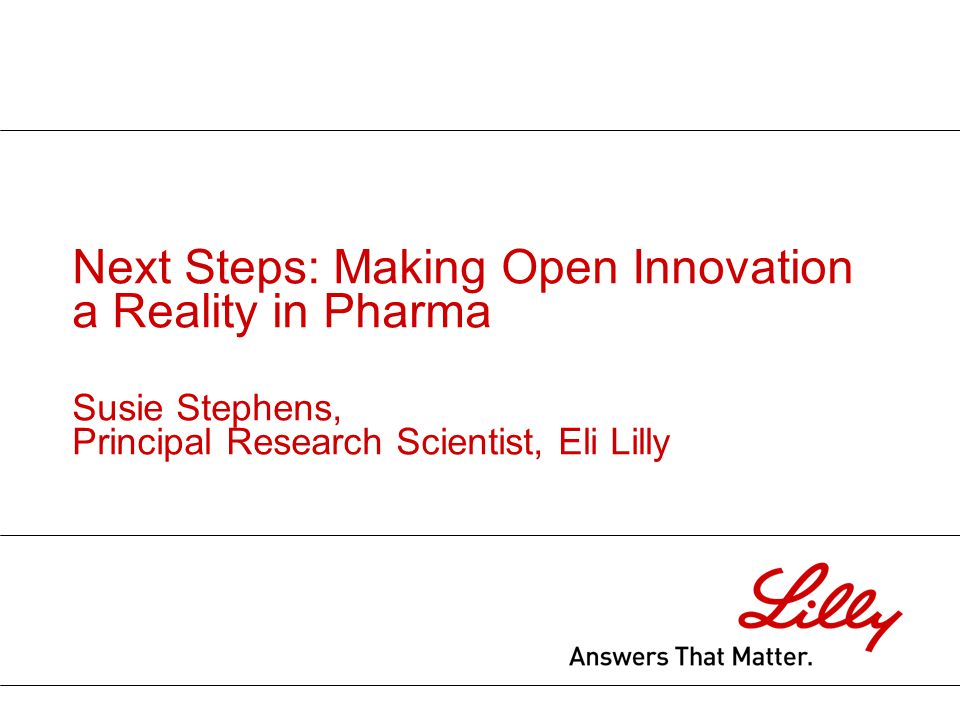 Next Steps: Making Open Innovation a Reality in Pharma

Susie Stephens,
Principal Research Scientist, Eli Lilly

Lilly
Answers That Matter.